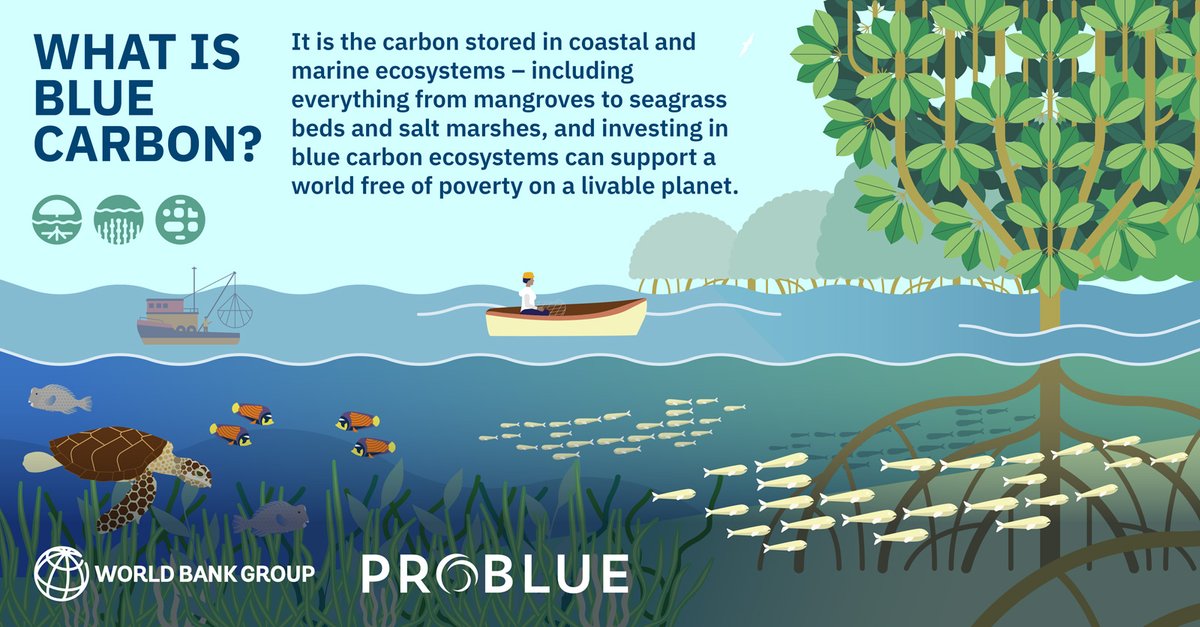 WHAT IS BLUE CARBON?

It is the carbon stored in coastal and marine ecosystems – including everything from mangroves to seagrass beds and salt marshes, and investing in blue carbon ecosystems can support a world free of poverty on a livable planet.

WORLD BANK GROUP

PROBLUE